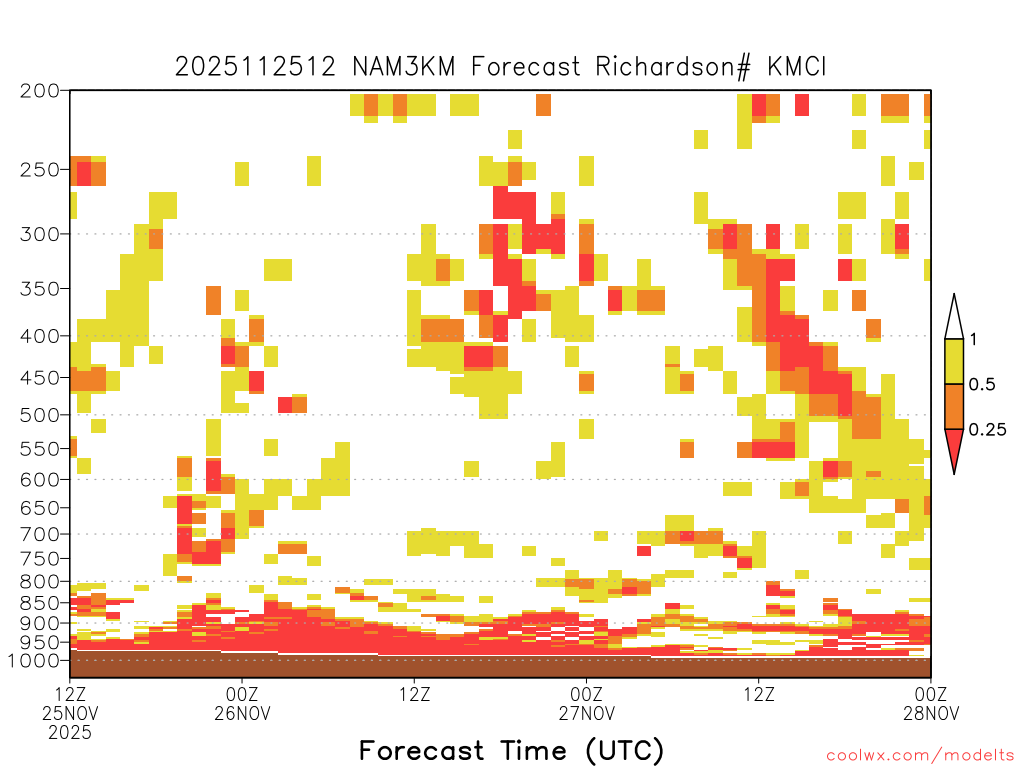 2025112512 NAM3KM Forecast Richardson# KMCI

200
250
300
350
400
450
500
550
600
650
700
750
800
850
900
950
1000

1
0.5
0.25

12Z 25NOV 2025
00Z 26NOV
12Z
00Z 27NOV
12Z
00Z 28NOV

Forecast Time (UTC)

coolwx.com/modelts